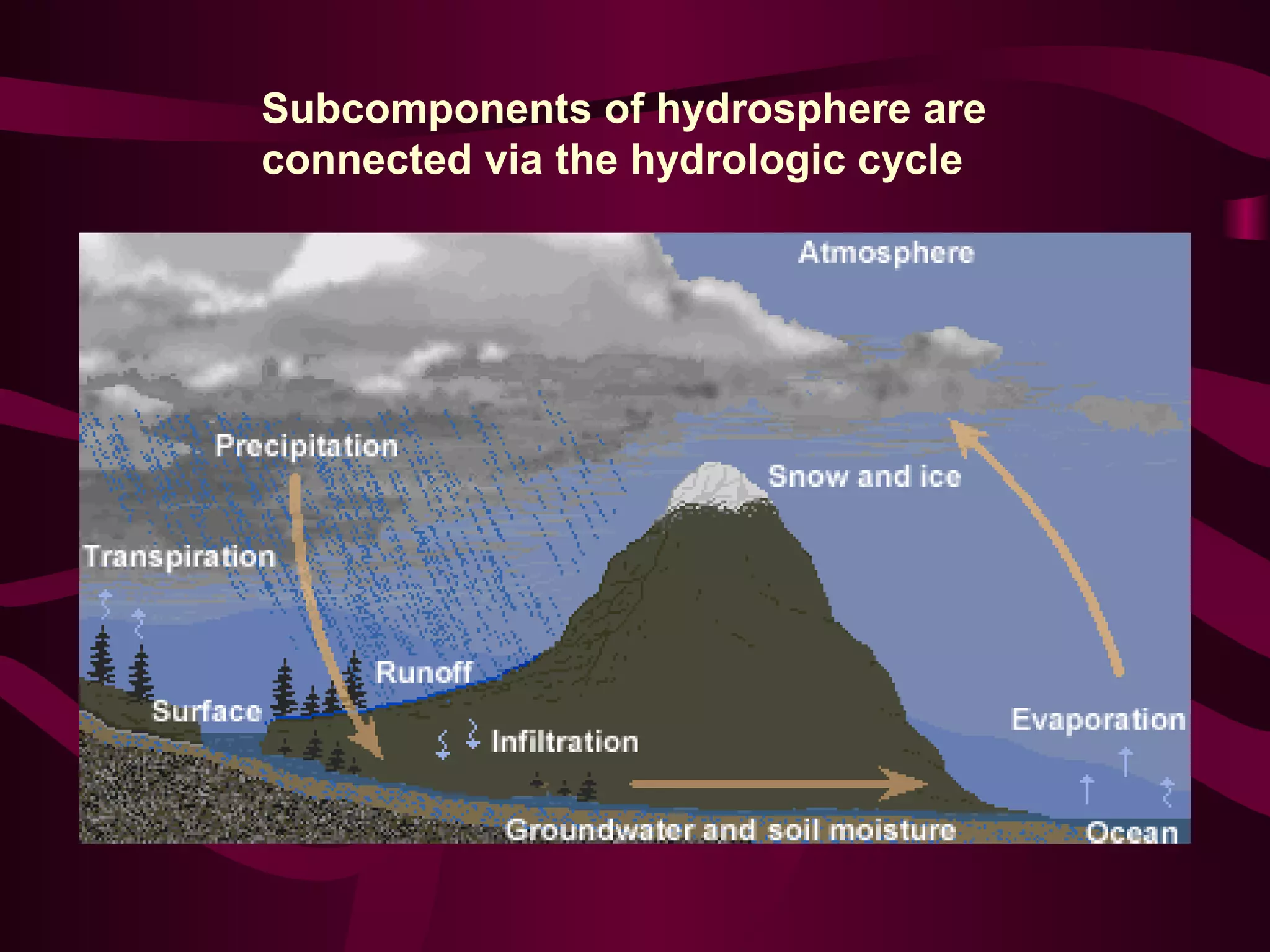 Subcomponents of hydrosphere are connected via the hydrologic cycle

Atmosphere

Precipitation

Snow and ice

Transpiration

Runoff

Surface

Infiltration

Evaporation

Groundwater and soil moisture

Ocean